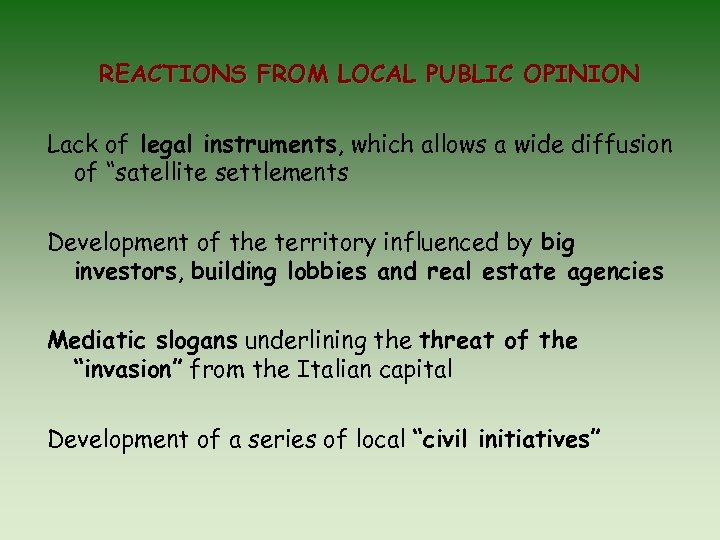 REACTIONS FROM LOCAL PUBLIC OPINION

Lack of legal instruments, which allows a wide diffusion of “satellite settlements

Development of the territory influenced by big investors, building lobbies and real estate agencies

Mediatic slogans underlining the threat of the “invasion” from the Italian capital

Development of a series of local “civil initiatives”